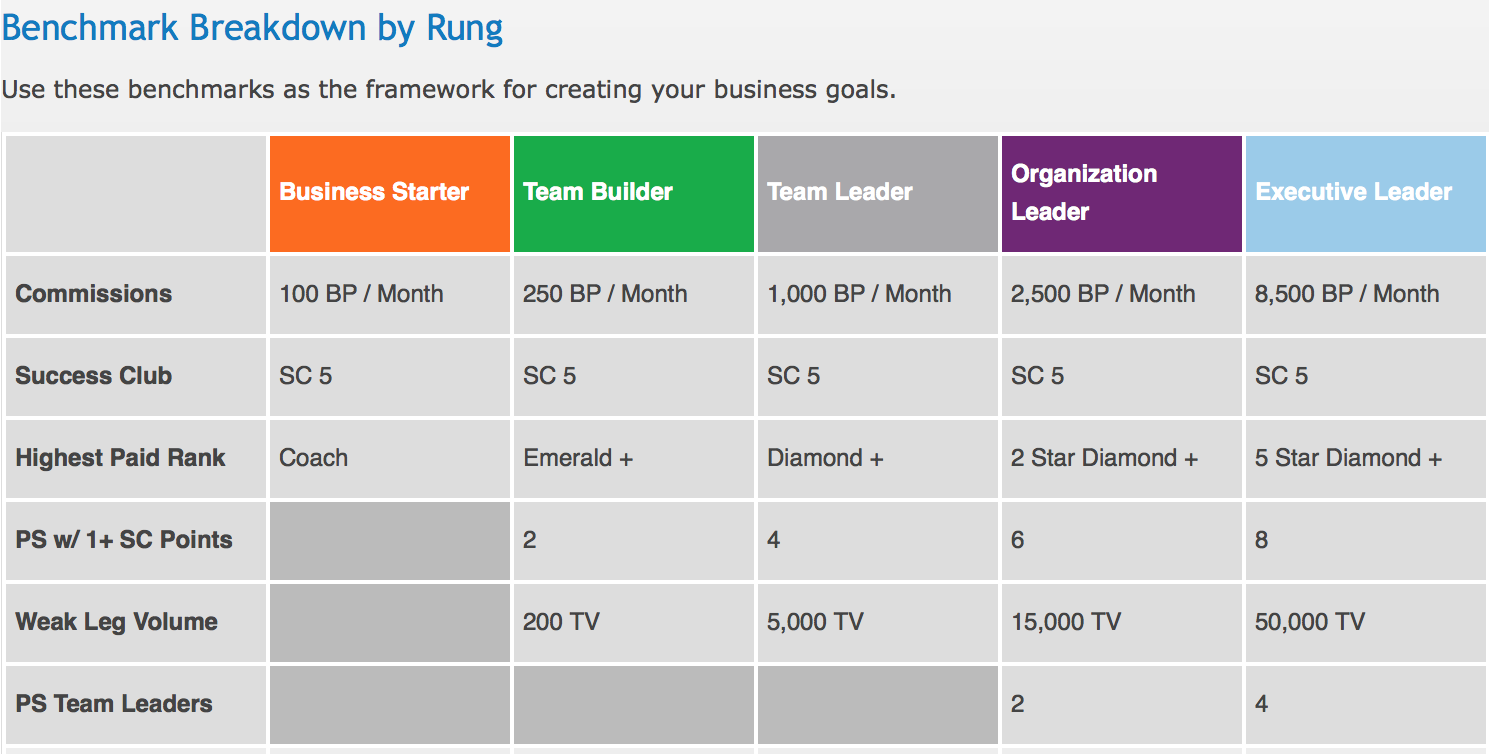 Benchmark Breakdown by Rung

Use these benchmarks as the framework for creating your business goals.

| | Business Starter | Team Builder | Team Leader | Organization Leader | Executive Leader |
|---|---|---|---|---|---|
| Commissions | 100 BP / Month | 250 BP / Month | 1,000 BP / Month | 2,500 BP / Month | 8,500 BP / Month |
| Success Club | SC 5 | SC 5 | SC 5 | SC 5 | SC 5 |
| Highest Paid Rank | Coach | Emerald + | Diamond + | 2 Star Diamond + | 5 Star Diamond + |
| PS w/ 1+ SC Points | | 2 | 4 | 6 | 8 |
| Weak Leg Volume | | 200 TV | 5,000 TV | 15,000 TV | 50,000 TV |
| PS Team Leaders | | | | 2 | 4 |